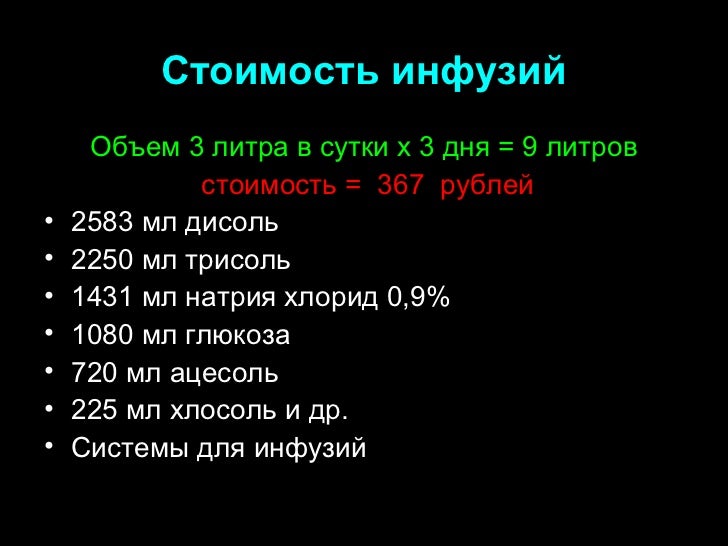 Стоимость инфузий

Объем 3 литра в сутки х 3 дня = 9 литров
стоимость = 367 рублей

• 2583 мл дисоль
• 2250 мл трисоль
• 1431 мл натрия хлорид 0,9%
• 1080 мл глюкоза
• 720 мл ацесоль
• 225 мл хлосоль и др.
• Системы для инфузий